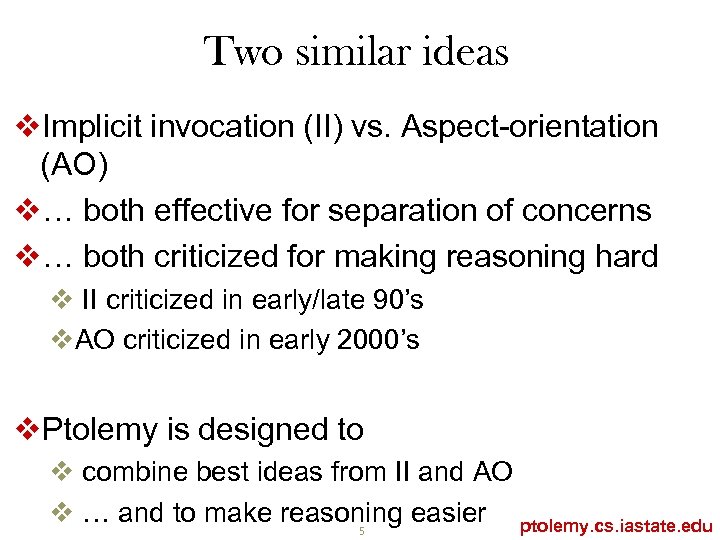 Two similar ideas

❖Implicit invocation (II) vs. Aspect-orientation (AO)

❖… both effective for separation of concerns

❖… both criticized for making reasoning hard

❖ II criticized in early/late 90's

❖AO criticized in early 2000's

❖Ptolemy is designed to

❖ combine best ideas from II and AO

❖ … and to make reasoning easier

5

ptolemy.cs.iastate.edu